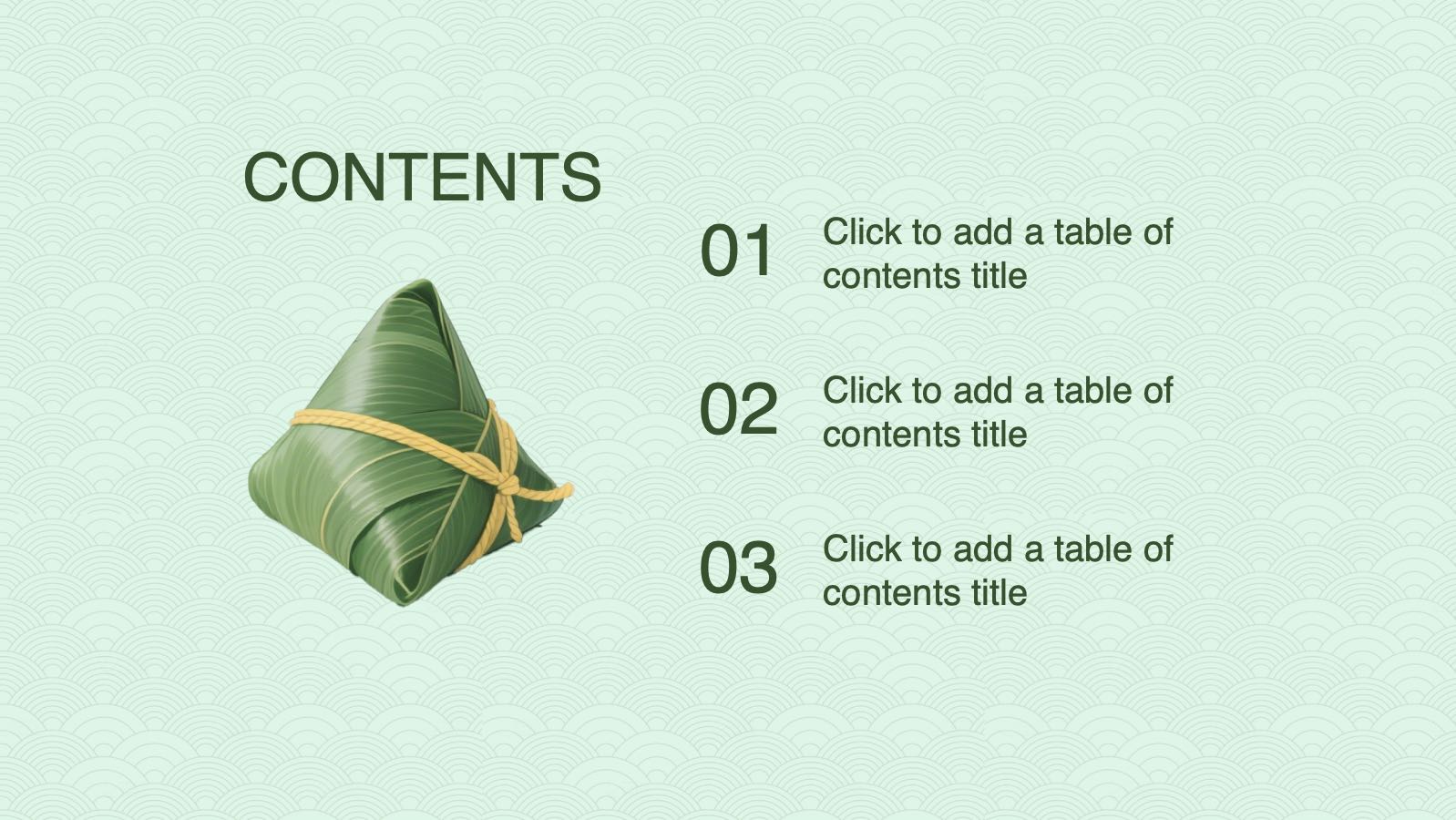 CONTENTS

01 Click to add a table of contents title

02 Click to add a table of contents title

03 Click to add a table of contents title